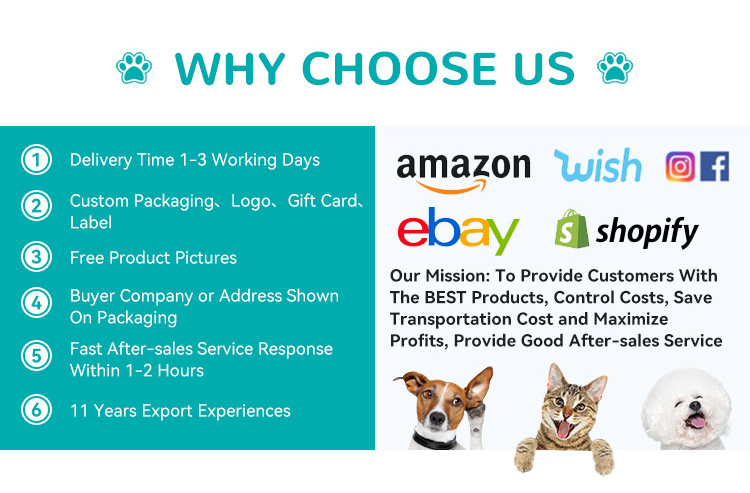 WHY CHOOSE US

1 Delivery Time 1-3 Working Days

2 Custom Packaging、Logo、Gift Card、Label

3 Free Product Pictures

4 Buyer Company or Address Shown On Packaging

5 Fast After-sales Service Response Within 1-2 Hours

6 11 Years Export Experiences

amazon wish ebay shopify

Our Mission: To Provide Customers With The BEST Products, Control Costs, Save Transportation Cost and Maximize Profits, Provide Good After-sales Service